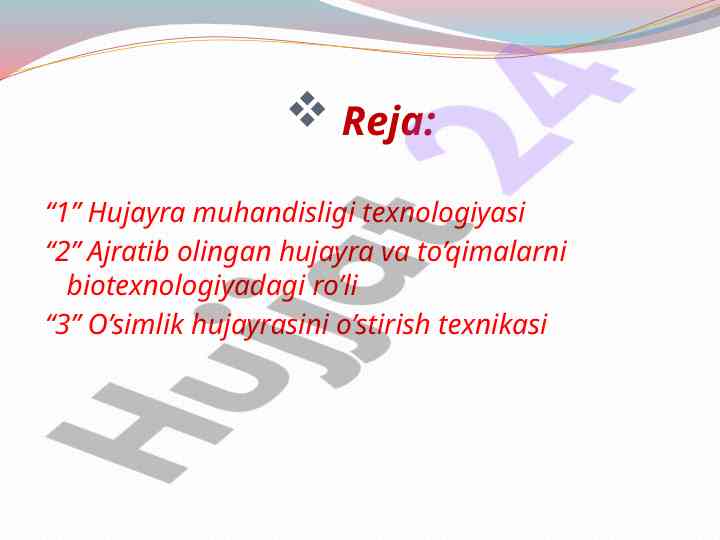 Reja:

“1” Hujayra muhandisligi texnologiyasi
“2” Ajratib olingan hujayra va to’qimalarni biotexnologiyadagi ro’li
“3” O’simlik hujayrasini o’stirish texnikasi

Hujjat 24